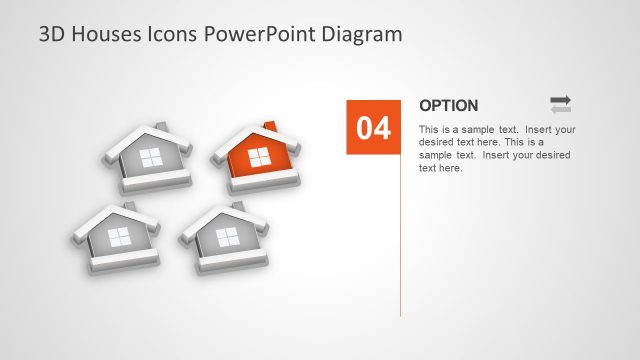 3D Houses Icons PowerPoint Diagram

04

OPTION

This is a sample text. Insert your desired text here. This is a sample text. Insert your desired text here.